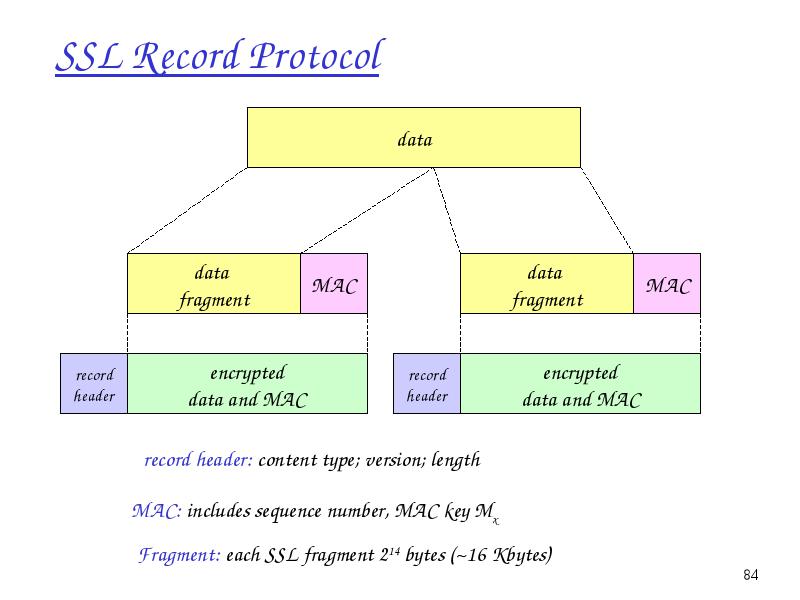 SSL Record Protocol

data

data fragment

MAC

data fragment

MAC

record header

encrypted data and MAC

record header

encrypted data and MAC

record header: content type; version; length

MAC: includes sequence number, MAC key $M_x$

Fragment: each SSL fragment $2^{14}$ bytes (~16 Kbytes)

84